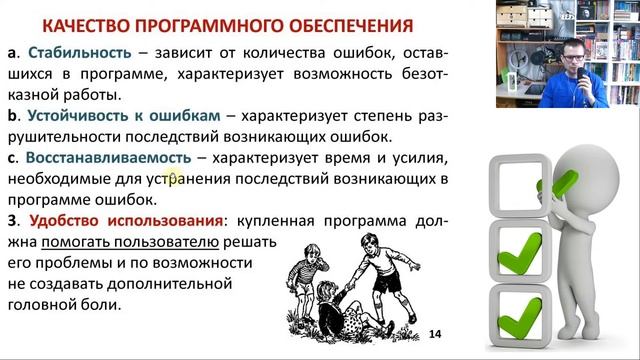 КАЧЕСТВО ПРОГРАММНОГО ОБЕСПЕЧЕНИЯ

a. Стабильность – зависит от количества ошибок, оставшихся в программе, характеризует возможность безотказной работы.

b. Устойчивость к ошибкам – характеризует степень разрушительности последствий возникающих ошибок.

c. Восстанавливаемость – характеризует время и усилия, необходимые для устранения последствий возникающих в программе ошибок.

3. Удобство использования: купленная программа должна помогать пользователю решать его проблемы и по возможности не создавать дополнительной головной боли.

14